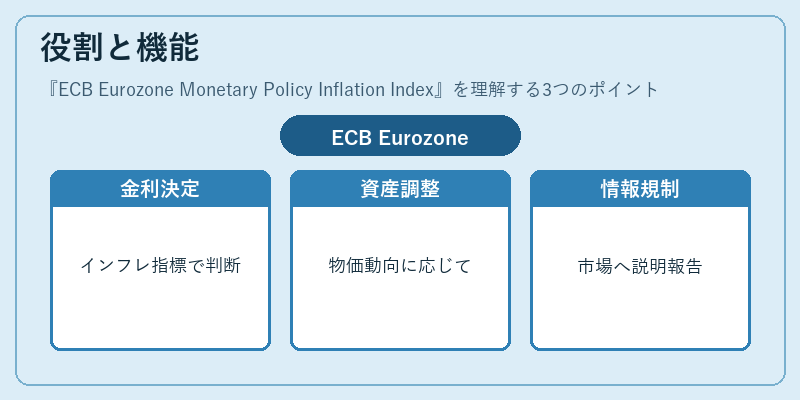 役割と機能

『ECB Eurozone Monetary Policy Inflation Index』を理解する3つのポイント

ECB Eurozone

金利決定

インフレ指標で判断

資産調整

物価動向に応じて

情報規制

市場へ説明報告